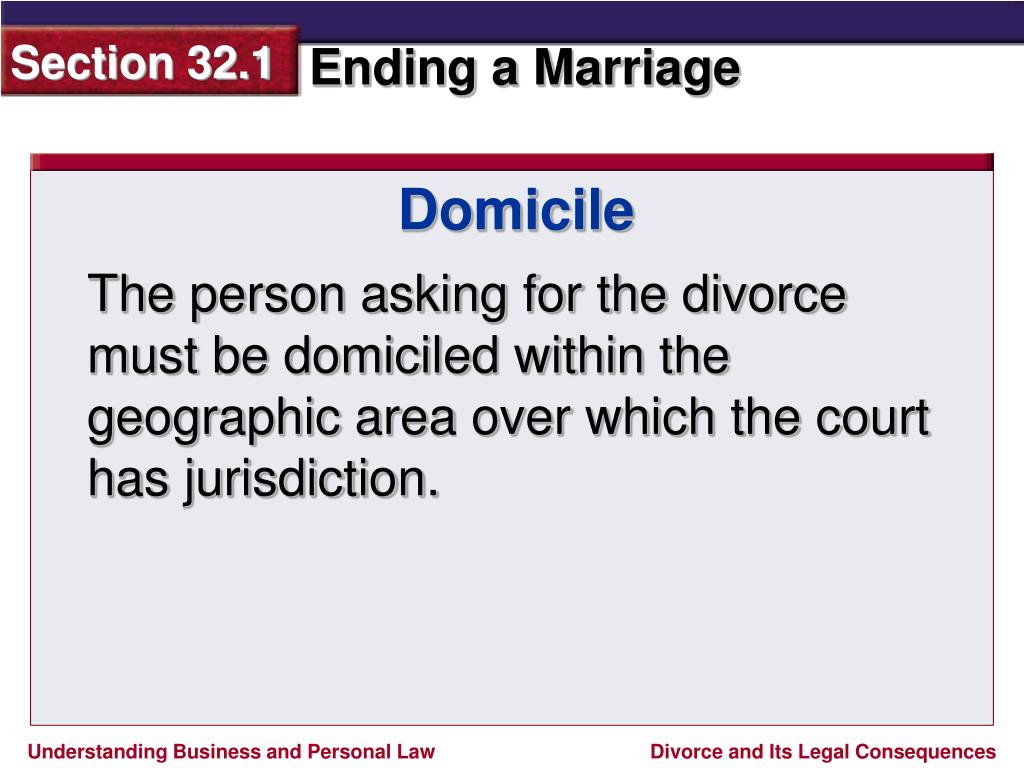 Section 32.1 Ending a Marriage

Domicile

The person asking for the divorce must be domiciled within the geographic area over which the court has jurisdiction.

Understanding Business and Personal Law

Divorce and Its Legal Consequences